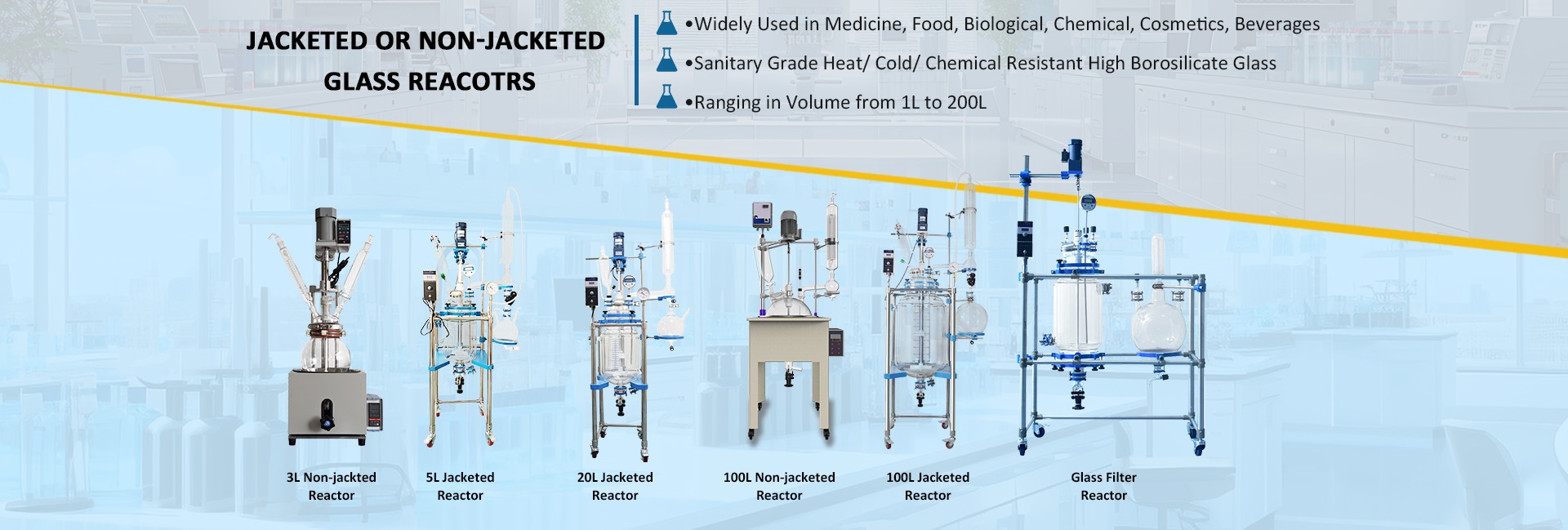 JACKETED OR NON-JACKETED GLASS REACOTRS

•Widely Used in Medicine, Food, Biological, Chemical, Cosmetics, Beverages

•Sanitary Grade Heat/ Cold/ Chemical Resistant High Borosilicate Glass

•Ranging in Volume from 1L to 200L

3L Non-jackted Reactor

5L Jacketed Reactor

20L Jacketed Reactor

100L Non-jacketed Reactor

100L Jacketed Reactor

Glass Filter Reactor